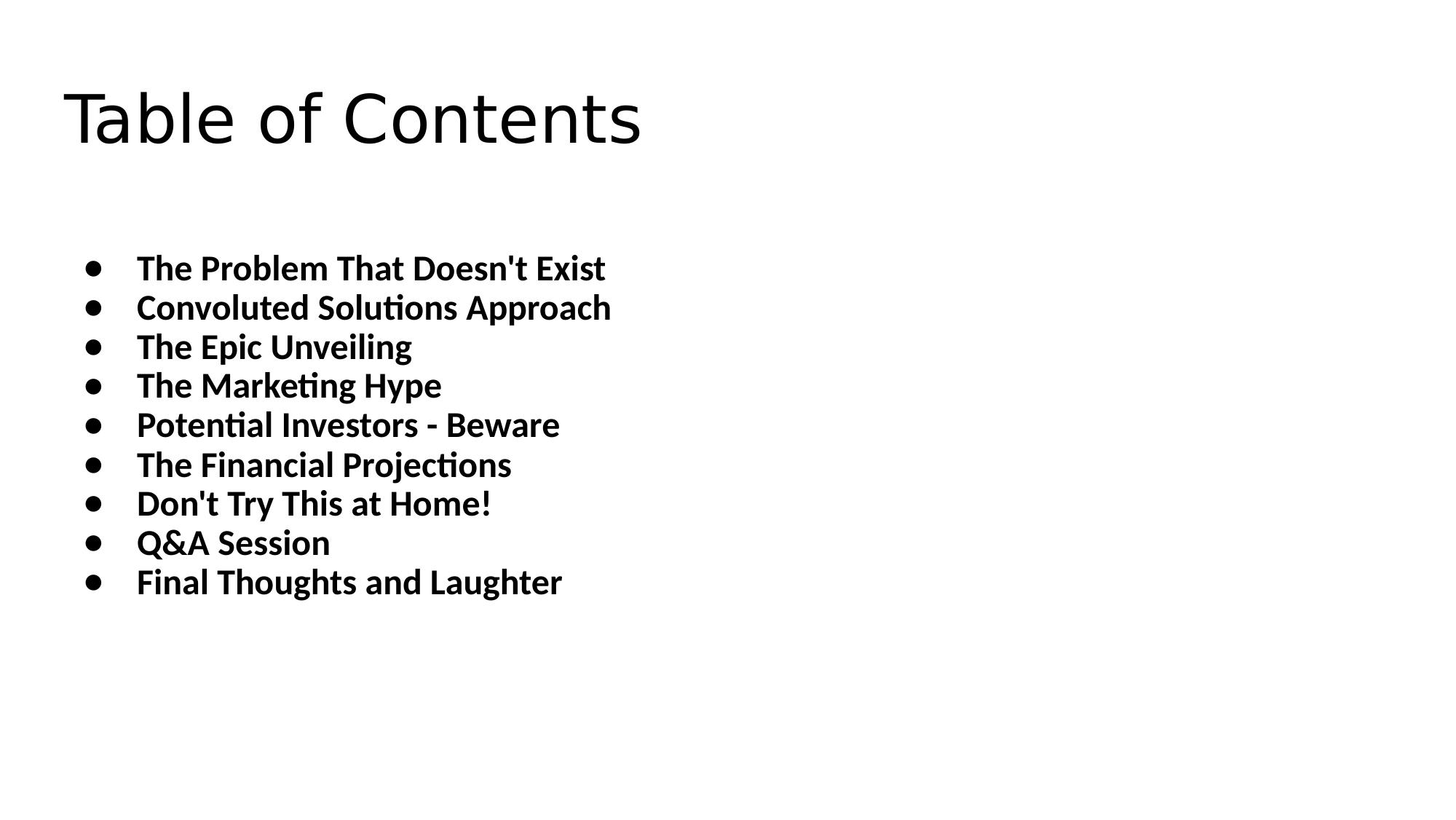 Table of Contents

- The Problem That Doesn't Exist
- Convoluted Solutions Approach
- The Epic Unveiling
- The Marketing Hype
- Potential Investors - Beware
- The Financial Projections
- Don't Try This at Home!
- Q&A Session
- Final Thoughts and Laughter